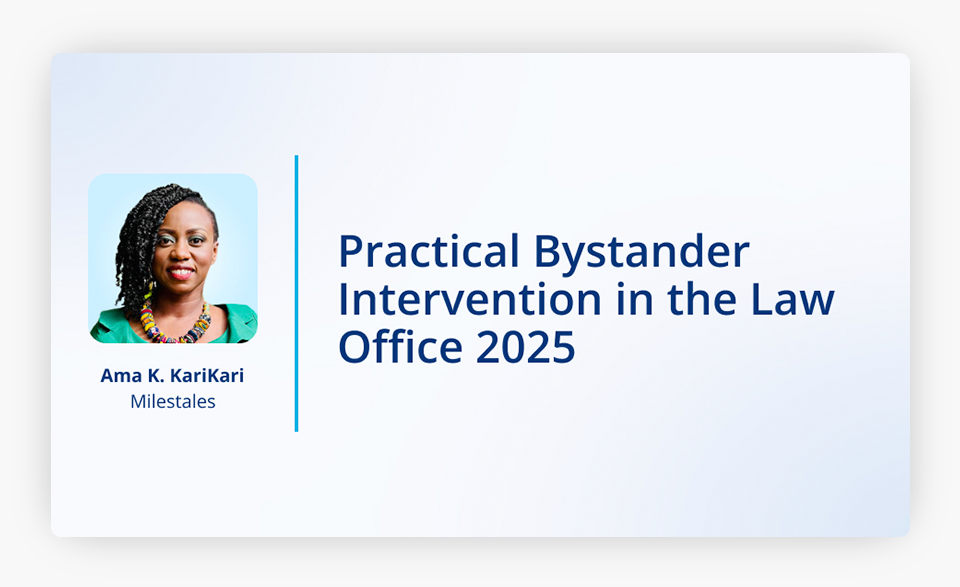 Ama K. KariKari
Milestales

Practical Bystander Intervention in the Law Office 2025